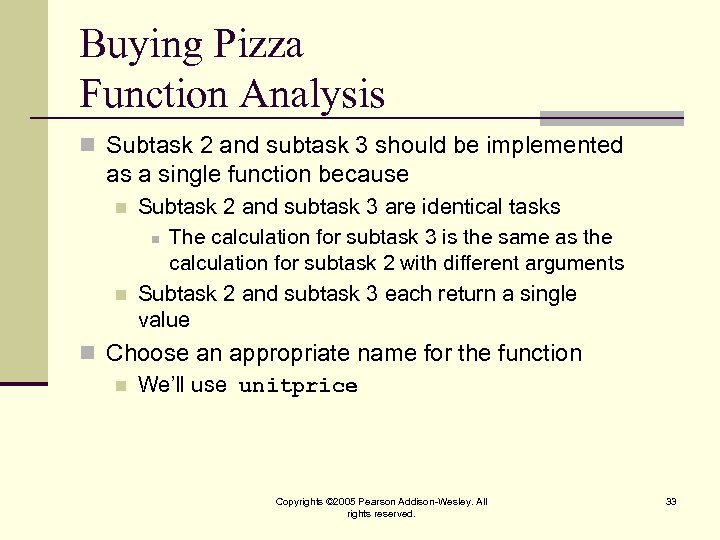 Buying Pizza
Function Analysis

Subtask 2 and subtask 3 should be implemented as a single function because

Subtask 2 and subtask 3 are identical tasks

The calculation for subtask 3 is the same as the calculation for subtask 2 with different arguments

Subtask 2 and subtask 3 each return a single value

Choose an appropriate name for the function

We'll use unitprice

Copyrights ©2005 Pearson Addison-Wesley. All rights reserved.

33